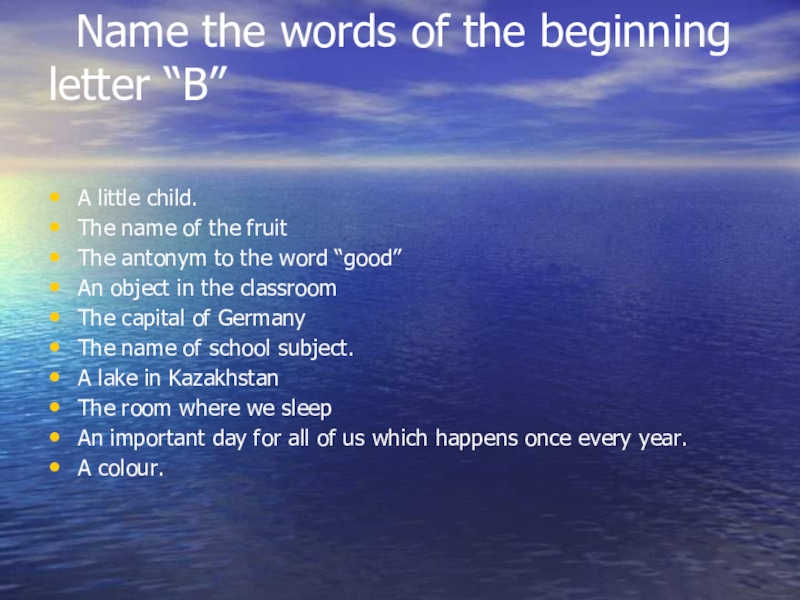 Name the words of the beginning letter “B”

- A little child.
- The name of the fruit
- The antonym to the word “good”
- An object in the classroom
- The capital of Germany
- The name of school subject.
- A lake in Kazakhstan
- The room where we sleep
- An important day for all of us which happens once every year.
- A colour.